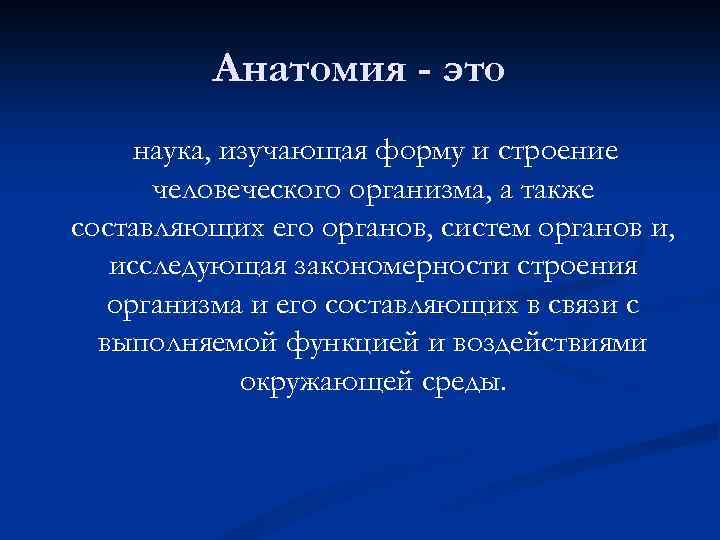 Анатомия - это

наука, изучающая форму и строение человеческого организма, а также составляющих его органов, систем органов и, исследующая закономерности строения организма и его составляющих в связи с выполняемой функцией и воздействиями окружающей среды.